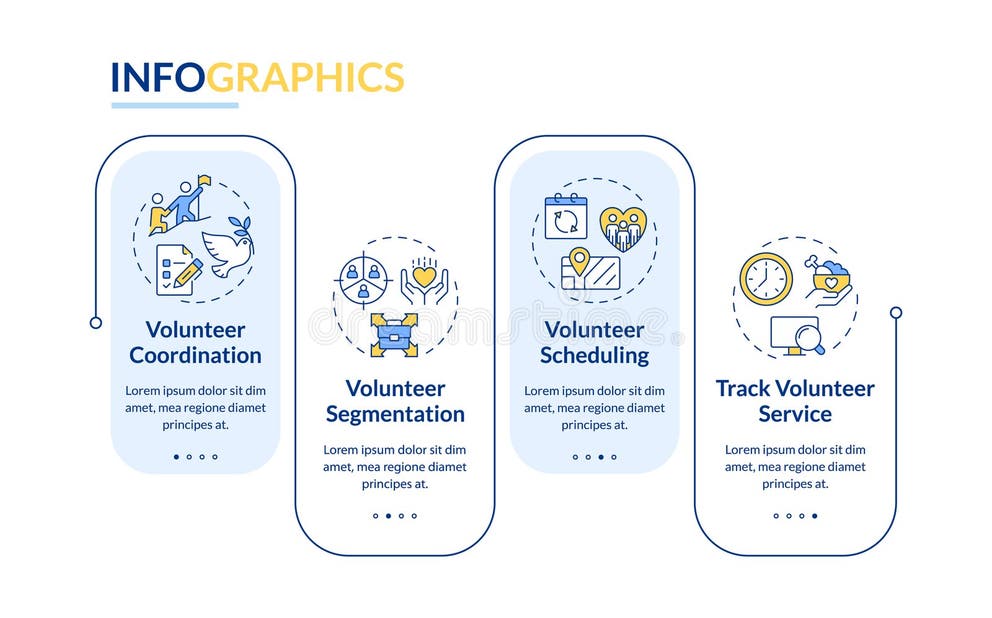 INFOGRAPHICS

Volunteer Coordination

Lorem ipsum dolor sit dim amet, mea regione diamet principes at.

Volunteer Segmentation

Lorem ipsum dolor sit dim amet, mea regione diamet principes at.

Volunteer Scheduling

Lorem ipsum dolor sit dim amet, mea regione diamet principes at.

Track Volunteer Service

Lorem ipsum dolor sit dim amet, mea regione diamet principes at.